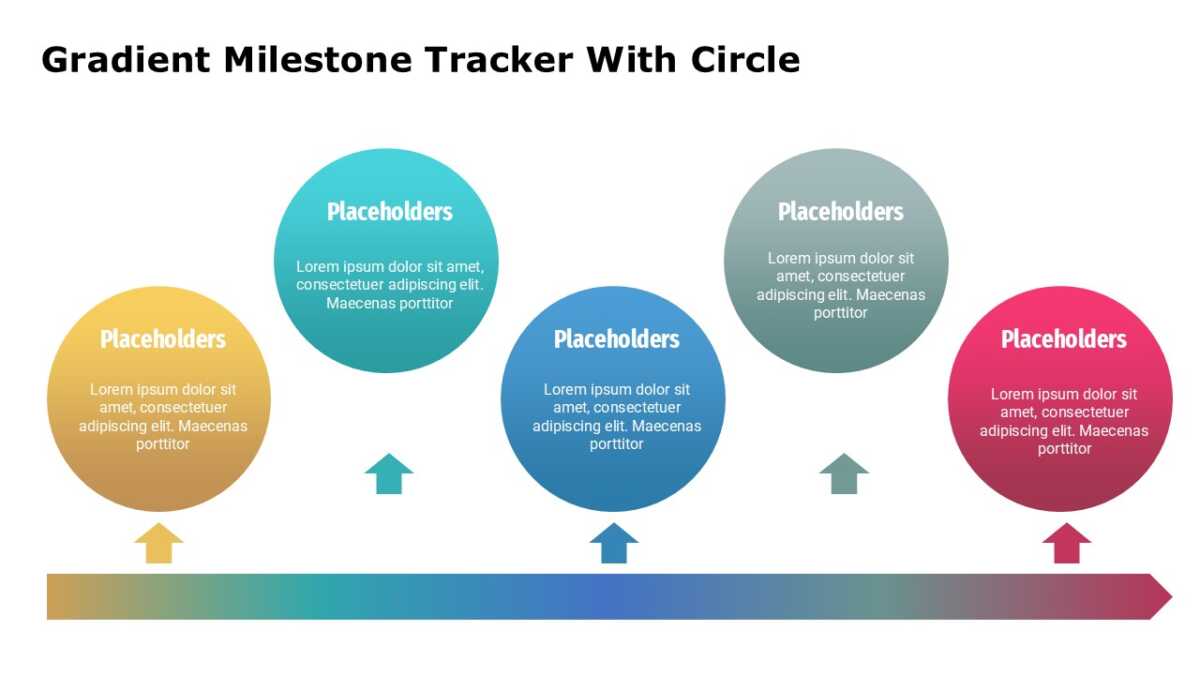 Gradient Milestone Tracker With Circle

Placeholders

Lorem ipsum dolor sit amet, consectetuer adipiscing elit. Maecenas porttitor

Placeholders

Lorem ipsum dolor sit amet, consectetuer adipiscing elit. Maecenas porttitor

Placeholders

Lorem ipsum dolor sit amet, consectetuer adipiscing elit. Maecenas porttitor

Placeholders

Lorem ipsum dolor sit amet, consectetuer adipiscing elit. Maecenas porttitor

Placeholders

Lorem ipsum dolor sit amet, consectetuer adipiscing elit. Maecenas porttitor